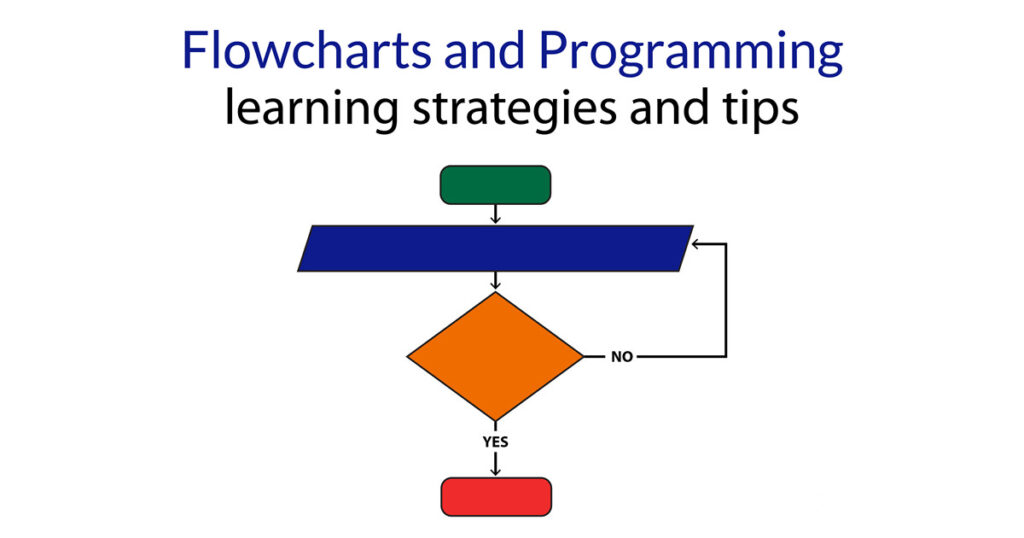 Flowcharts and Programming
learning strategies and tips

NO

YES